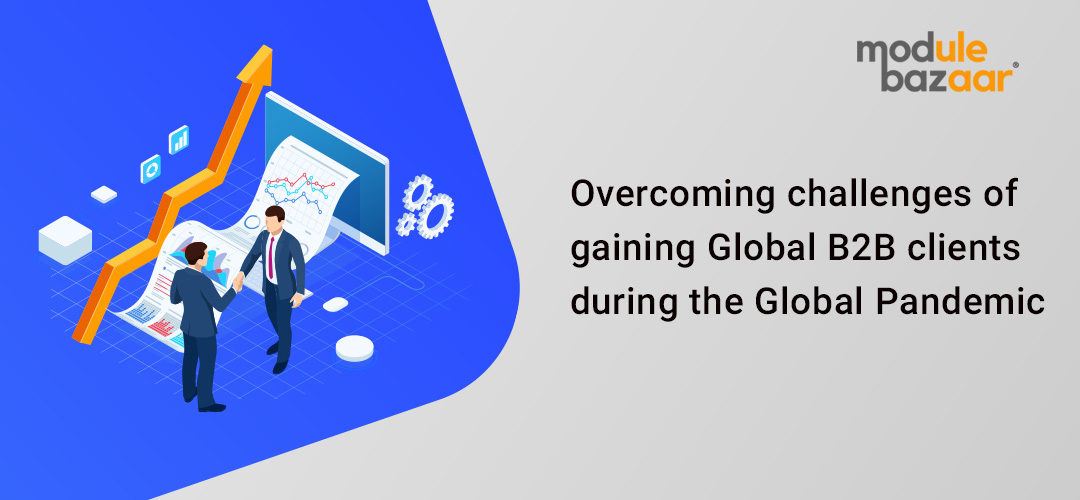 module
bazaar®

Overcoming challenges of gaining Global B2B clients during the Global Pandemic